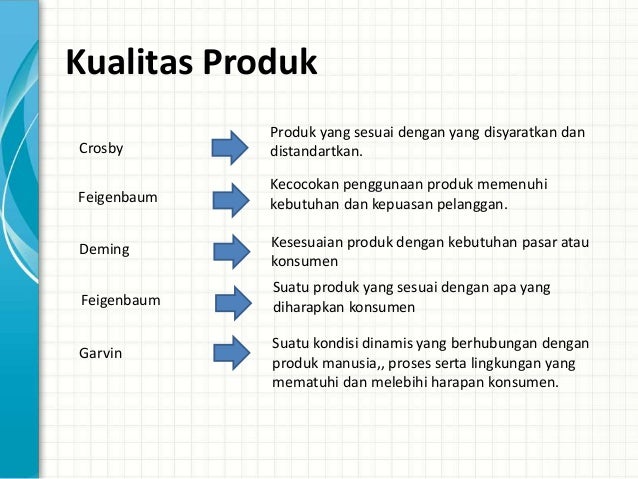 Kualitas Produk

Crosby

Produk yang sesuai dengan yang disyaratkan dan distandartkan.

Feigenbaum

Kecocokan penggunaan produk memenuhi kebutuhan dan kepuasan pelanggan.

Deming

Kesesuaian produk dengan kebutuhan pasar atau konsumen

Feigenbaum

Suatu produk yang sesuai dengan apa yang diharapkan konsumen

Garvin

Suatu kondisi dinamis yang berhubungan dengan produk manusia,, proses serta lingkungan yang mematuhi dan melebihi harapan konsumen.